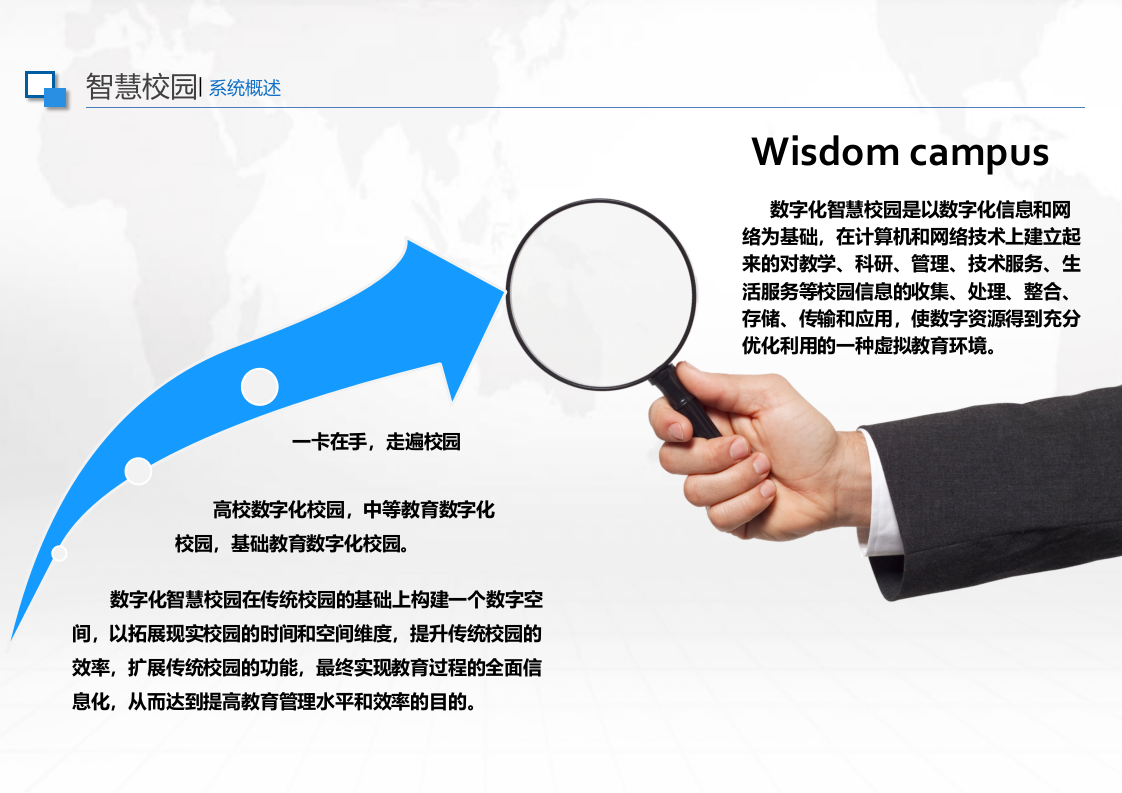 智慧校园| 系统概述

Wisdom campus

数字化智慧校园是以数字化信息和网络为基础，在计算机和网络技术上建立起来的对教学、科研、管理、技术服务、生活服务等校园信息的收集、处理、整合、存储、传输和应用，使数字资源得到充分优化利用的一种虚拟教育环境。

一卡在手，走遍校园

高校数字化校园，中等教育数字化校园，基础教育数字化校园。

数字化智慧校园在传统校园的基础上构建一个数字空间，以拓展现实校园的时间和空间维度，提升传统校园的效率，扩展传统校园的功能，最终实现教育过程的全面信息化，从而达到提高教育管理水平和效率的目的。